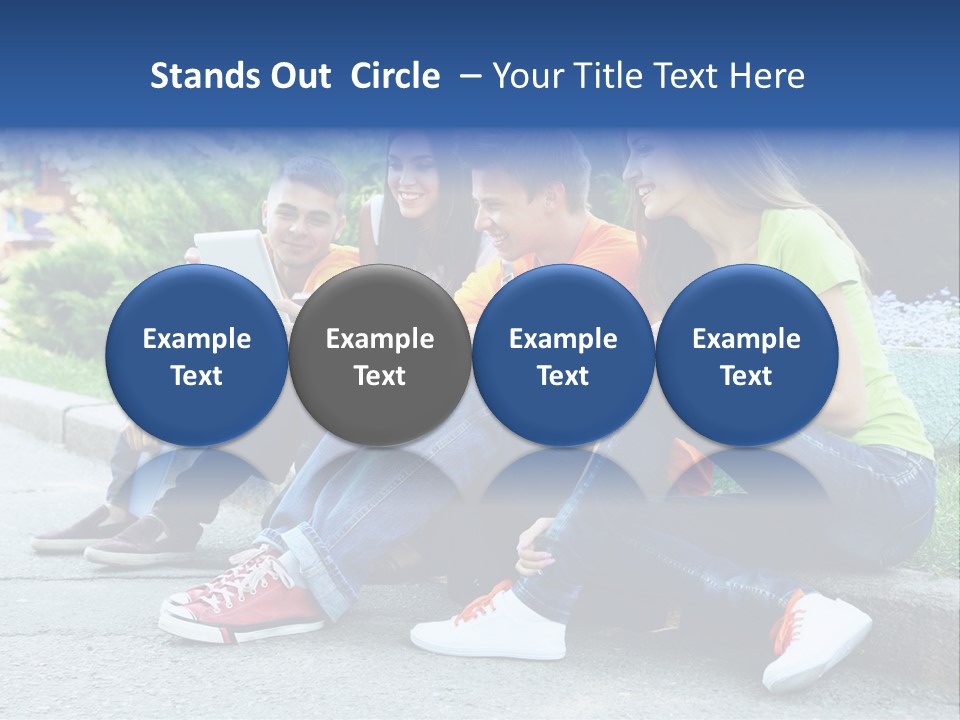 Stands Out Circle – Your Title Text Here

Example Text

Example Text

Example Text

Example Text